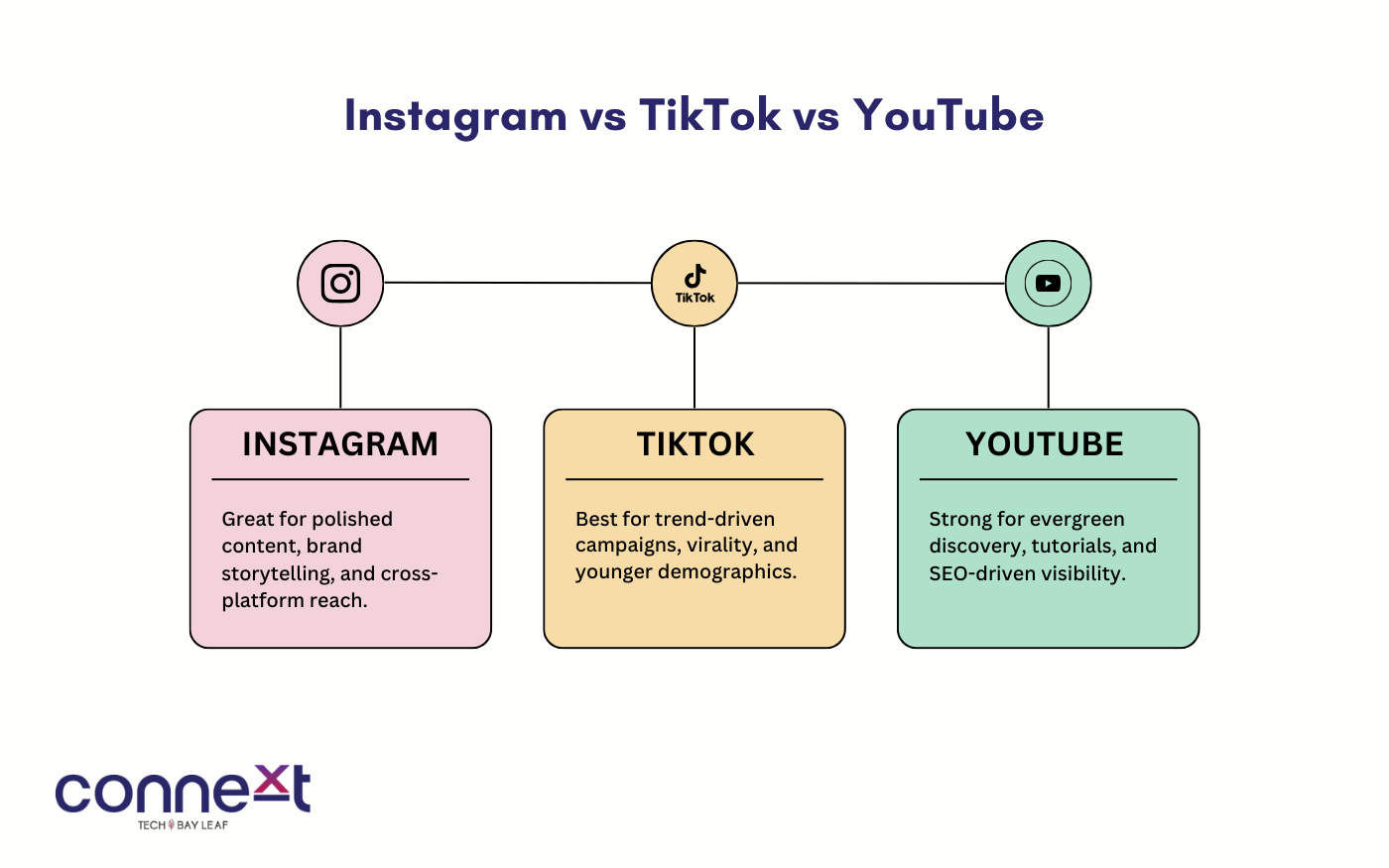 Instagram vs TikTok vs YouTube

TikTok

INSTAGRAM

Great for polished content, brand storytelling, and cross-platform reach.

TIKTOK

Best for trend-driven campaigns, virality, and younger demographics.

YOUTUBE

Strong for evergreen discovery, tutorials, and SEO-driven visibility.

connext
TECH BAY LEAF